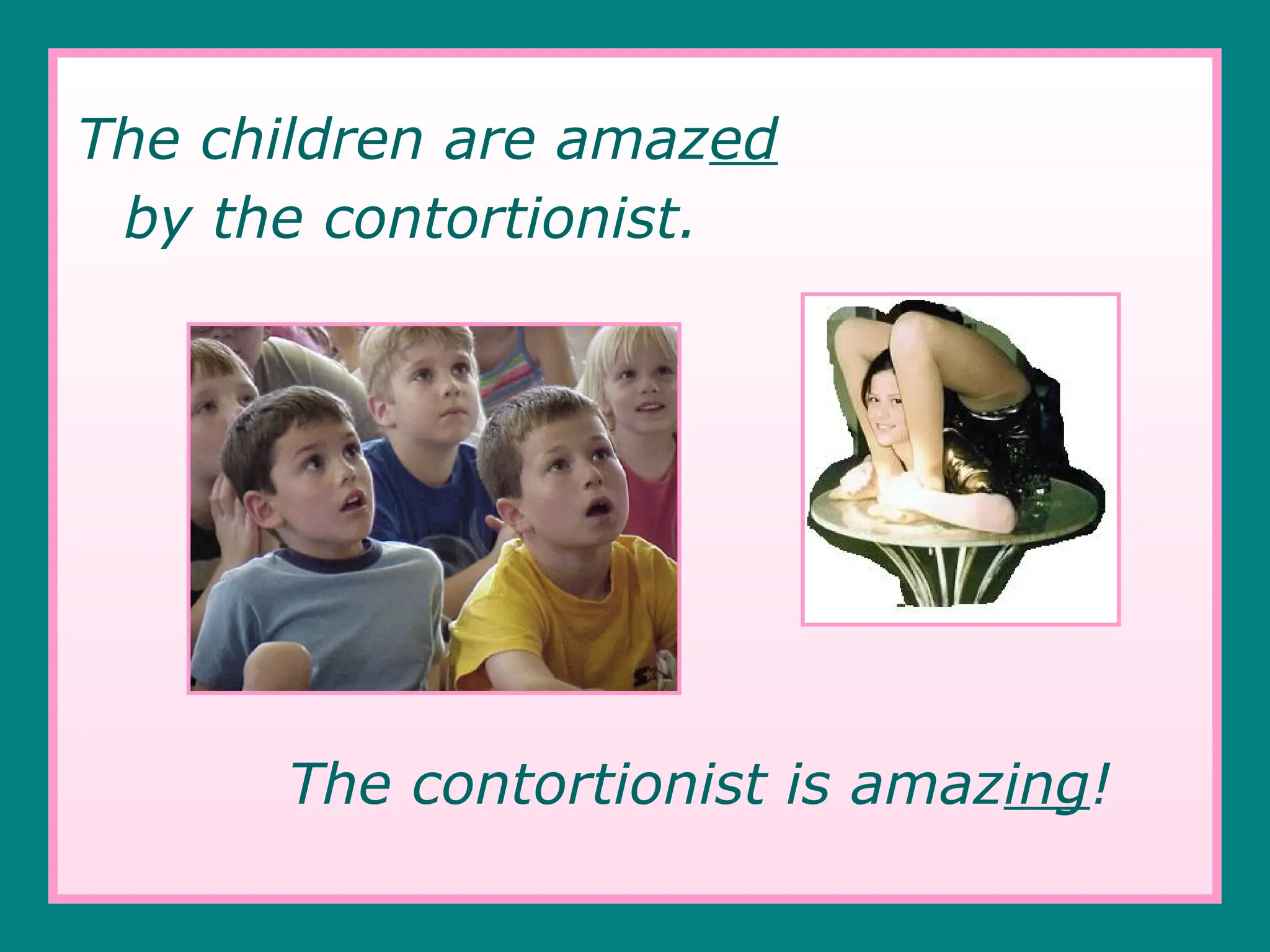 The children are amazed by the contortionist.

The contortionist is amazing!